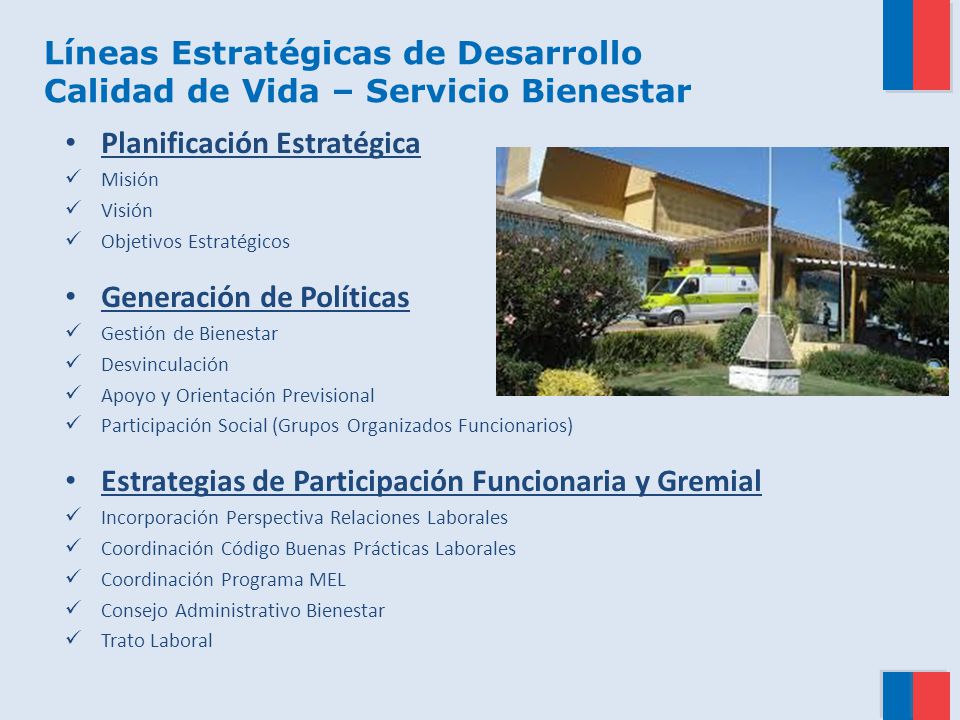 Líneas Estratégicas de Desarrollo
Calidad de Vida – Servicio Bienestar

• Planificación Estratégica
✓ Misión
✓ Visión
✓ Objetivos Estratégicos

• Generación de Políticas
✓ Gestión de Bienestar
✓ Desvinculación
✓ Apoyo y Orientación Previsional
✓ Participación Social (Grupos Organizados Funcionarios)

• Estrategias de Participación Funcionaria y Gremial
✓ Incorporación Perspectiva Relaciones Laborales
✓ Coordinación Código Buenas Prácticas Laborales
✓ Coordinación Programa MEL
✓ Consejo Administrativo Bienestar
✓ Trato Laboral